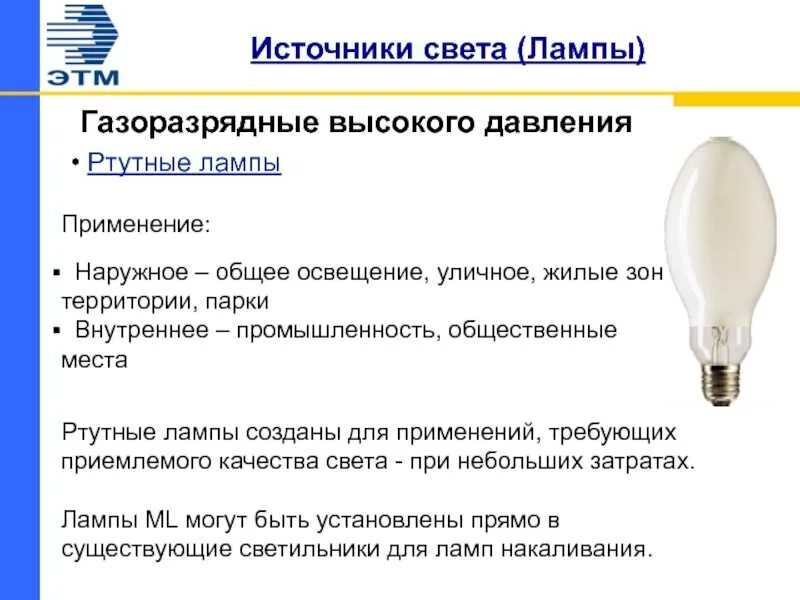 ЭТМ

Источники света (Лампы)

Газоразрядные высокого давления

• Ртутные лампы

Применение:

▪ Наружное – общее освещение, уличное, жилые зон территории, парки
▪ Внутреннее – промышленность, общественные места

Ртутные лампы созданы для применений, требующих приемлемого качества света - при небольших затратах.

Лампы ML могут быть установлены прямо в существующие светильники для ламп накаливания.